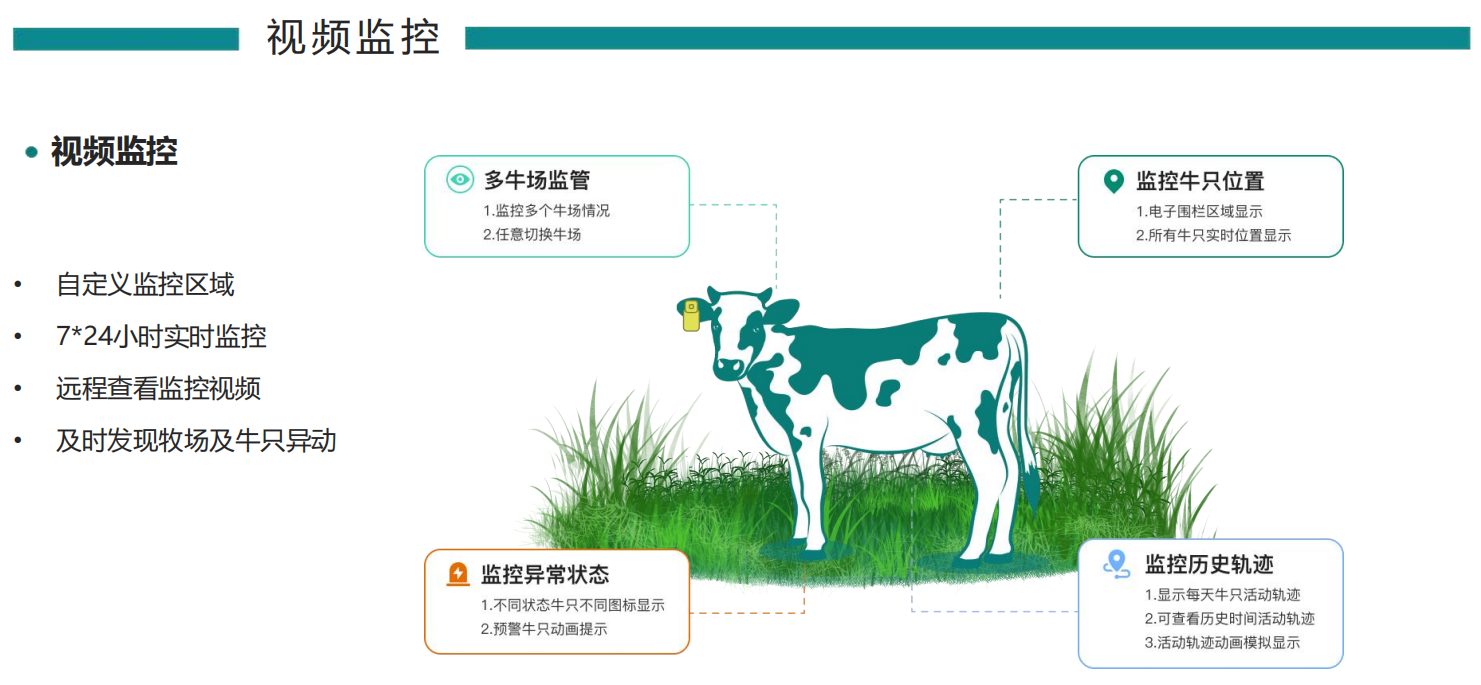 视频监控

• 视频监控

• 自定义监控区域
• 7*24小时实时监控
• 远程查看监控视频
• 及时发现牧场及牛只异动

多牛场监管
1.监控多个牛场情况
2.任意切换牛场

监控牛只位置
1.电子围栏区域显示
2.所有牛只实时位置显示

监控异常状态
1.不同状态牛只不同图标显示
2.预警牛只动画提示

监控历史轨迹
1.显示每天牛只活动轨迹
2.可查看历史时间活动轨迹
3.活动轨迹动画模拟显示